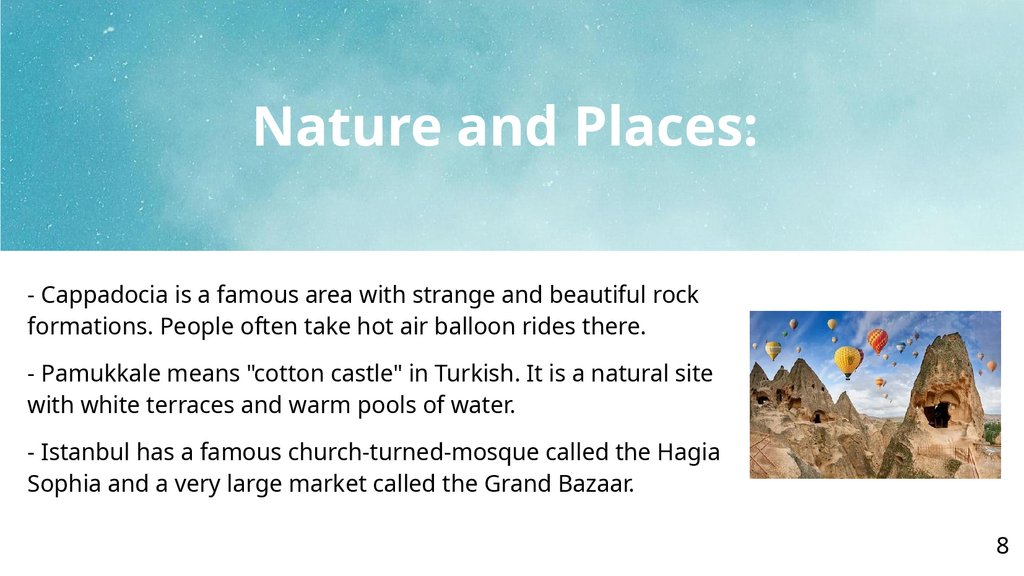 Nature and Places:

- Cappadocia is a famous area with strange and beautiful rock formations. People often take hot air balloon rides there.

- Pamukkale means "cotton castle" in Turkish. It is a natural site with white terraces and warm pools of water.

- Istanbul has a famous church-turned-mosque called the Hagia Sophia and a very large market called the Grand Bazaar.

8